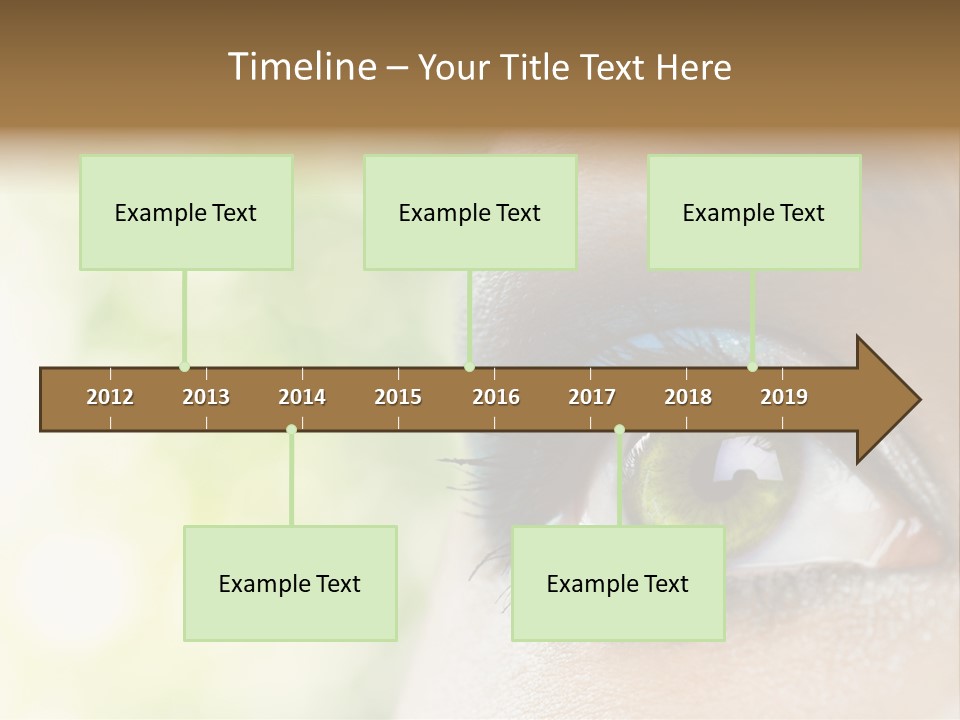 Timeline – Your Title Text Here

Example Text

Example Text

Example Text

2012 2013 2014 2015 2016 2017 2018 2019

Example Text

Example Text